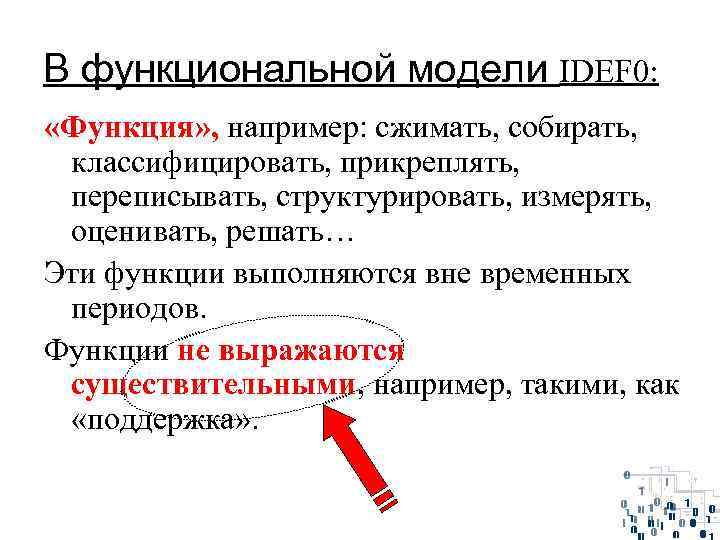 В функциональной модели IDEF0:

«Функция», например: сжимать, собирать, классифицировать, прикреплять, переписывать, структурировать, измерять, оценивать, решать…

Эти функции выполняются вне временных периодов.

Функции не выражаются существительными, например, такими, как «поддержка».